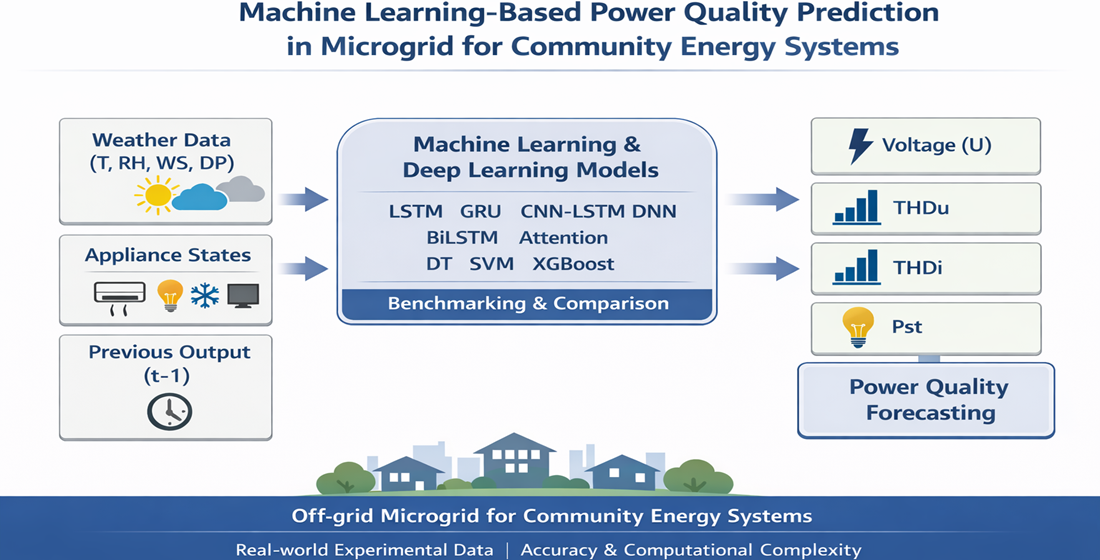 Machine Learning-Based Power Quality Prediction in Microgrid for Community Energy Systems

Weather Data (T, RH, WS, DP)

Appliance States

Previous Output (t-1)

Machine Learning & Deep Learning Models

LSTM GRU CNN-LSTM DNN
BiLSTM Attention
DT SVM XGBoost

Benchmarking & Comparison

Voltage (U)

THDu

THDi

Pst

Power Quality Forecasting

Off-grid Microgrid for Community Energy Systems

Real-world Experimental Data | Accuracy & Computational Complexity